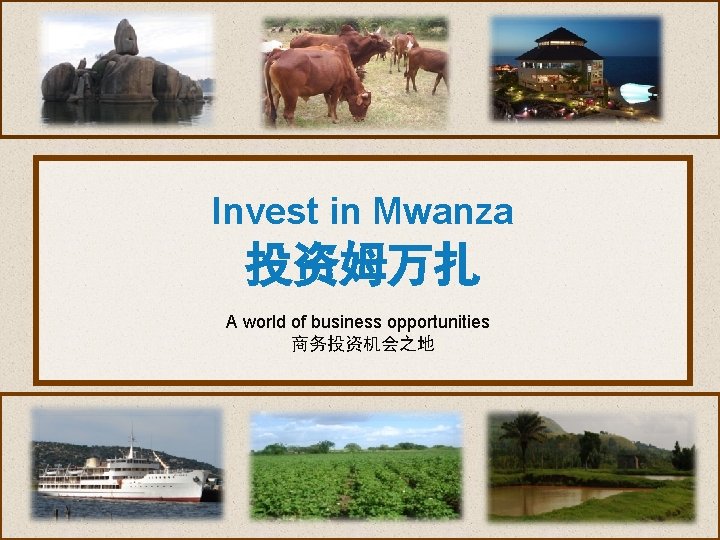 Invest in Mwanza
投资姆万扎

A world of business opportunities
商务投资机会之地